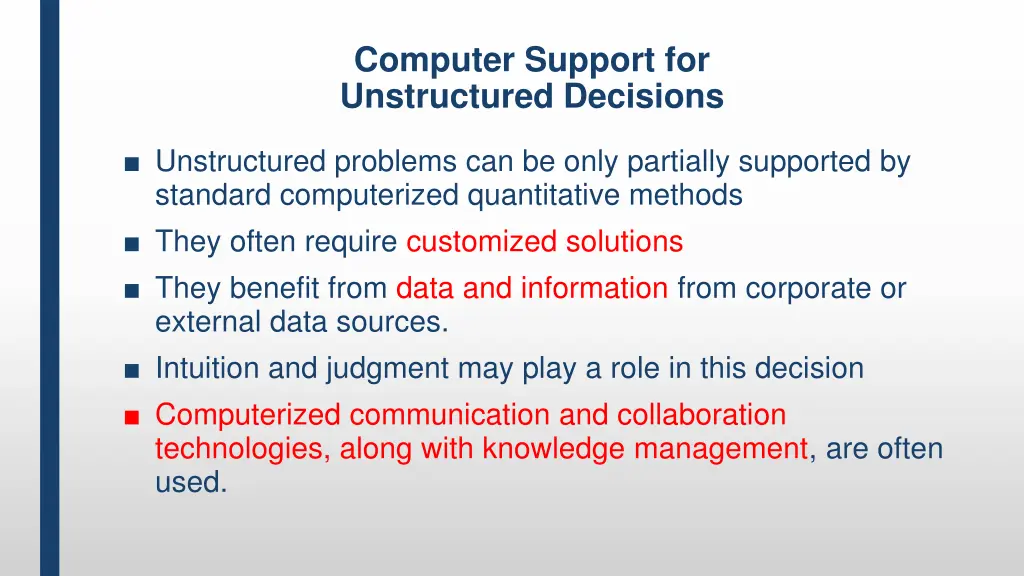 Computer Support for Unstructured Decisions

■ Unstructured problems can be only partially supported by standard computerized quantitative methods

■ They often require customized solutions

■ They benefit from data and information from corporate or external data sources.

■ Intuition and judgment may play a role in this decision

■ Computerized communication and collaboration technologies, along with knowledge management, are often used.